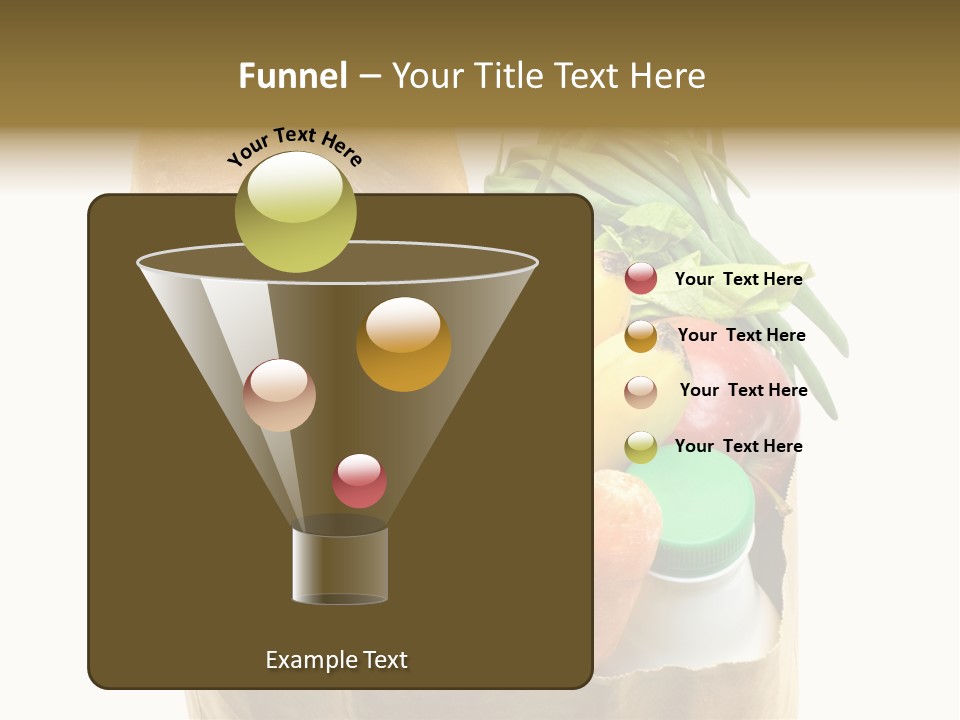 Funnel – Your Title Text Here

Your Text Here

Your Text Here

Your Text Here

Your Text Here

Your Text Here

Example Text